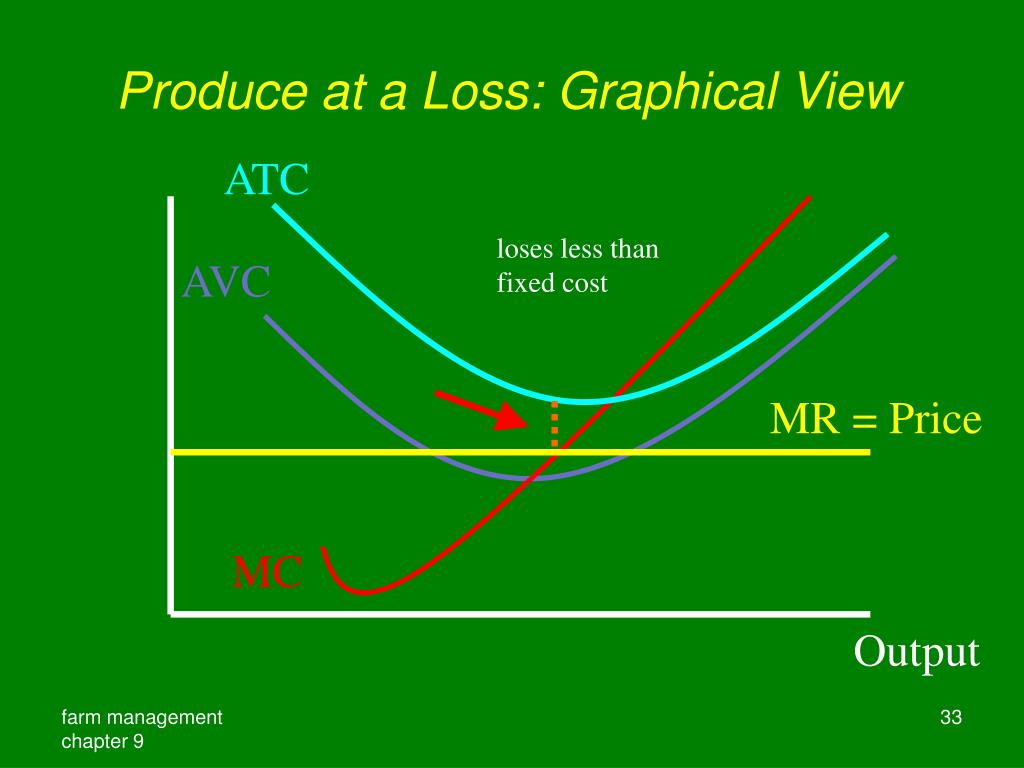 Produce at a Loss: Graphical View

ATC

AVC

loses less than fixed cost

MR = Price

MC

Output

farm management chapter 9

33